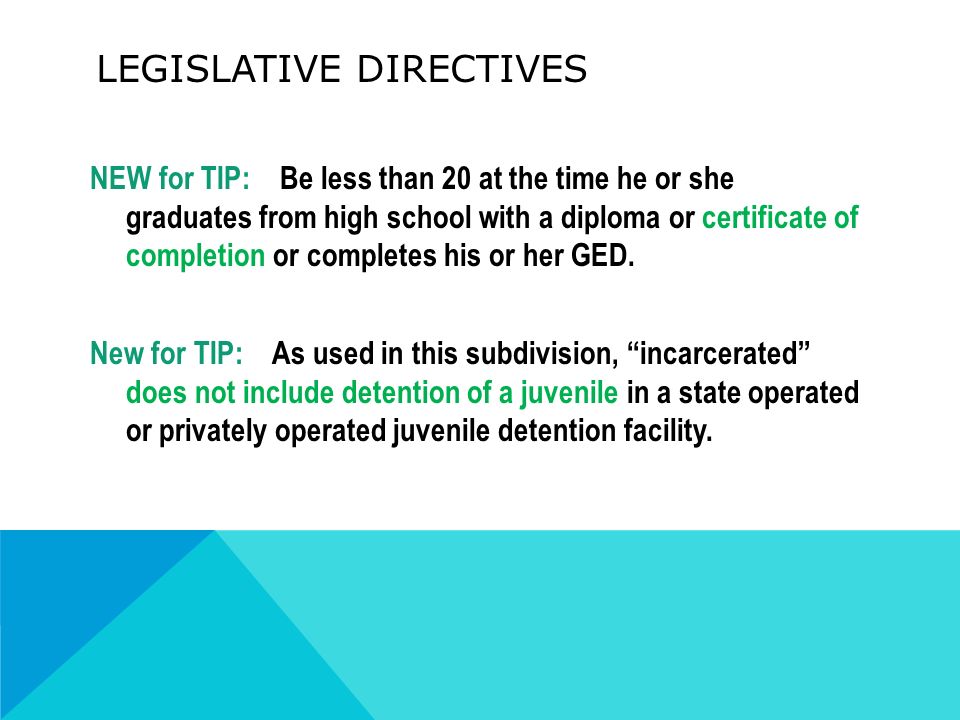 LEGISLATIVE DIRECTIVES

NEW for TIP: Be less than 20 at the time he or she graduates from high school with a diploma or certificate of completion or completes his or her GED.

New for TIP: As used in this subdivision, “incarcerated” does not include detention of a juvenile in a state operated or privately operated juvenile detention facility.